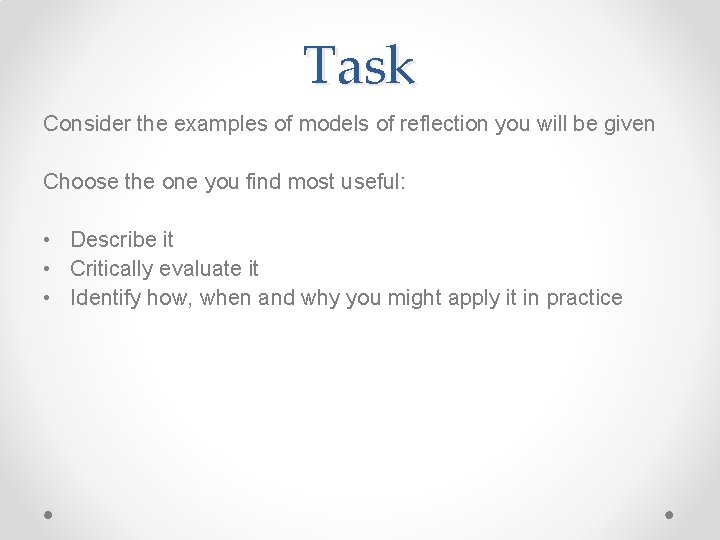 Task

Consider the examples of models of reflection you will be given

Choose the one you find most useful:

• Describe it
• Critically evaluate it
• Identify how, when and why you might apply it in practice